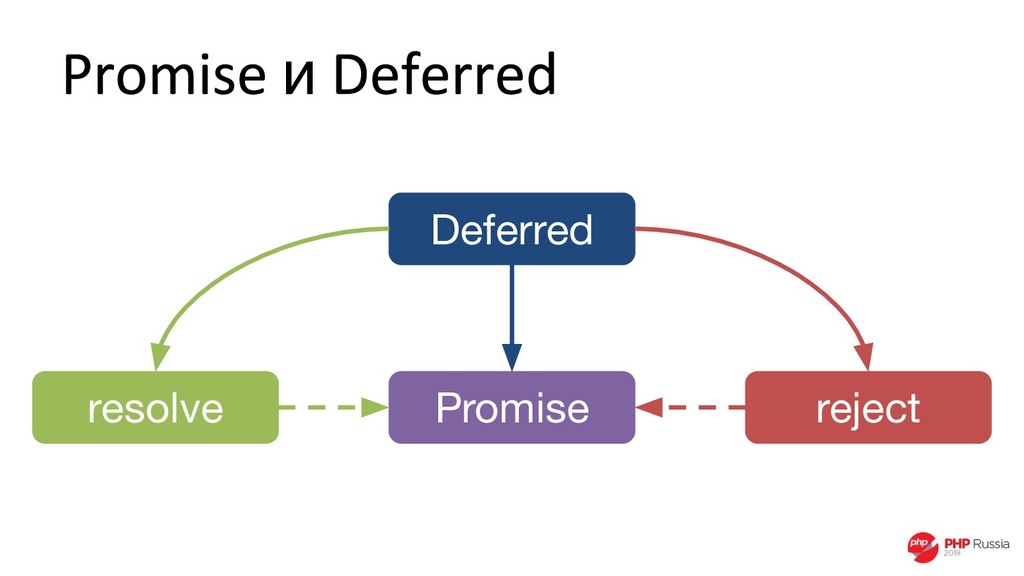 Promise и Deferred

Deferred

resolve

Promise

reject

php PHP Russia 2019